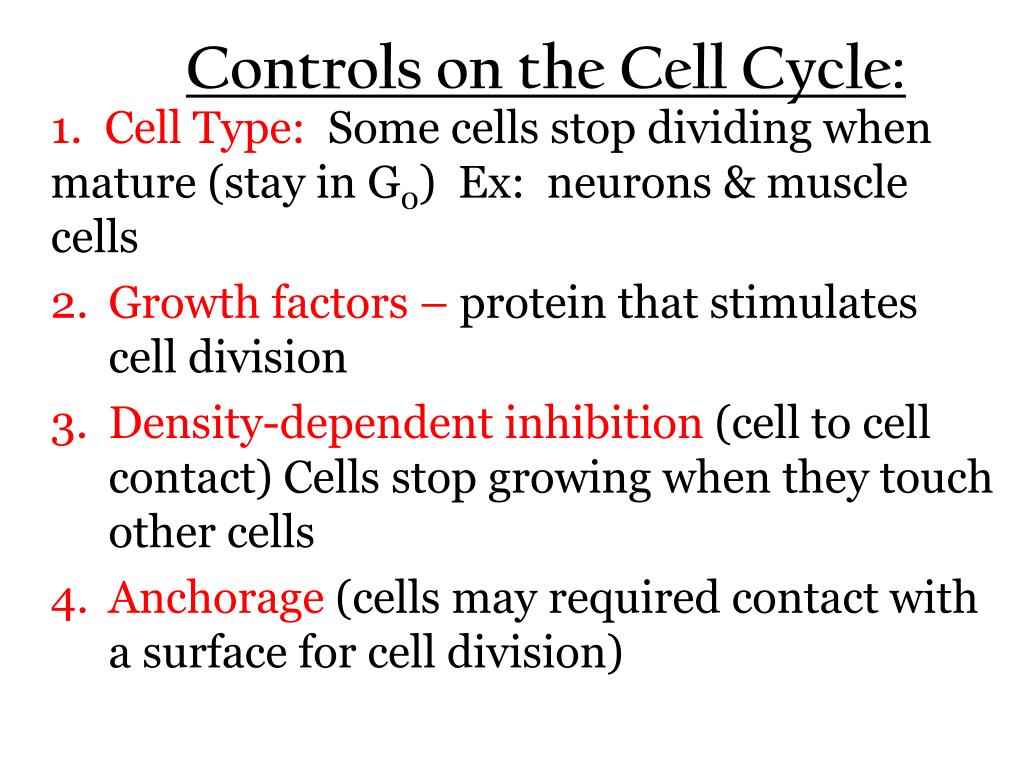 Controls on the Cell Cycle:

1. Cell Type: Some cells stop dividing when mature (stay in $G_0$) Ex: neurons & muscle cells

2. Growth factors – protein that stimulates cell division

3. Density-dependent inhibition (cell to cell contact) Cells stop growing when they touch other cells

4. Anchorage (cells may required contact with a surface for cell division)